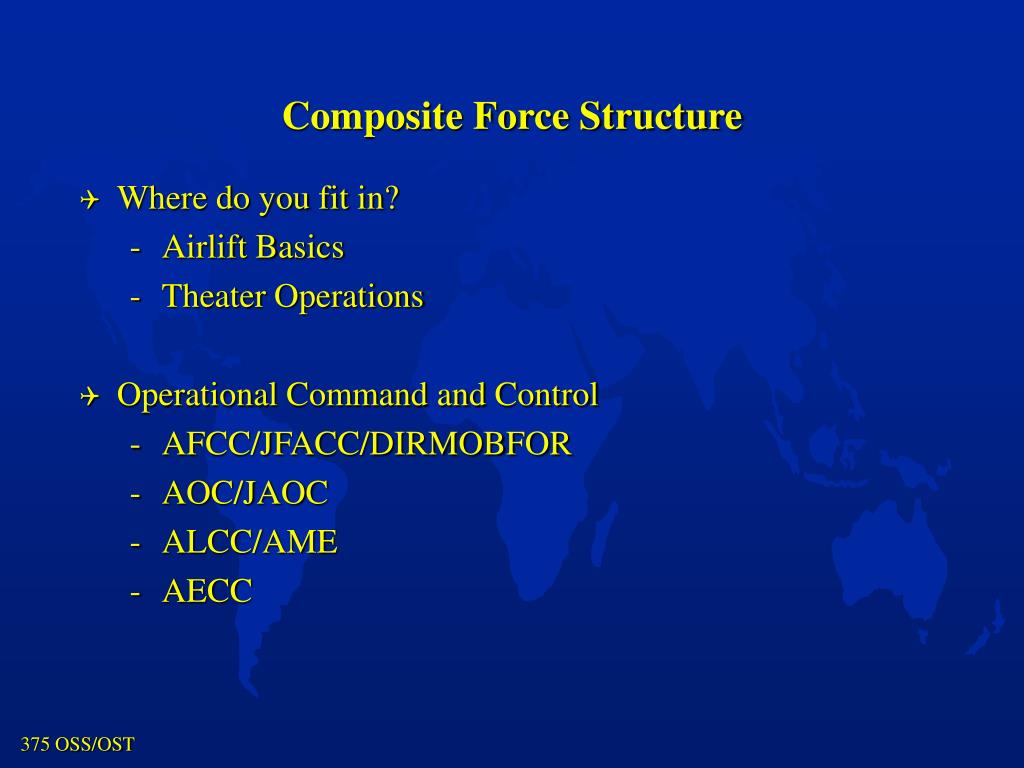 Composite Force Structure

Where do you fit in?
- Airlift Basics
- Theater Operations

Operational Command and Control
- AFCC/JFACC/DIRMOBFOR
- AOC/JAOC
- ALCC/AME
- AECC

375 OSS/OST